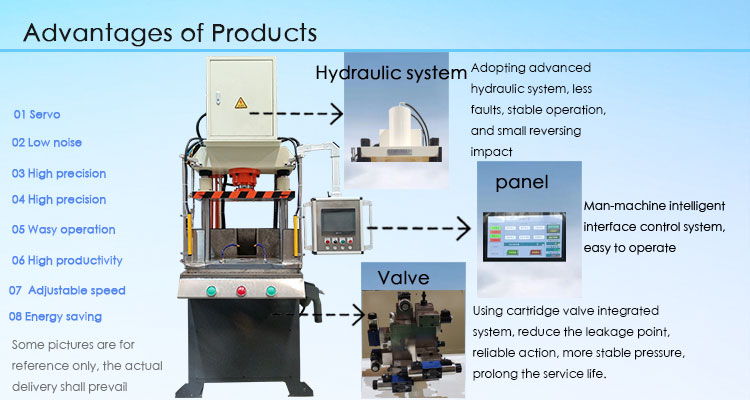 Advantages of Products

01 Servo

02 Low noise

03 High precision

04 High precision

05 Wasy operation

06 High productivity

07 Adjustable speed

08 Energy saving

Some pictures are for reference only, the actual delivery shall prevail

Hydraulic system

Adopting advanced hydraulic system, less faults, stable operation, and small reversing impact

panel

Man-machine intelligent interface control system, easy to operate

Valve

Using cartridge valve integrated system, reduce the leakage point, reliable action, more stable pressure, prolong the service life.